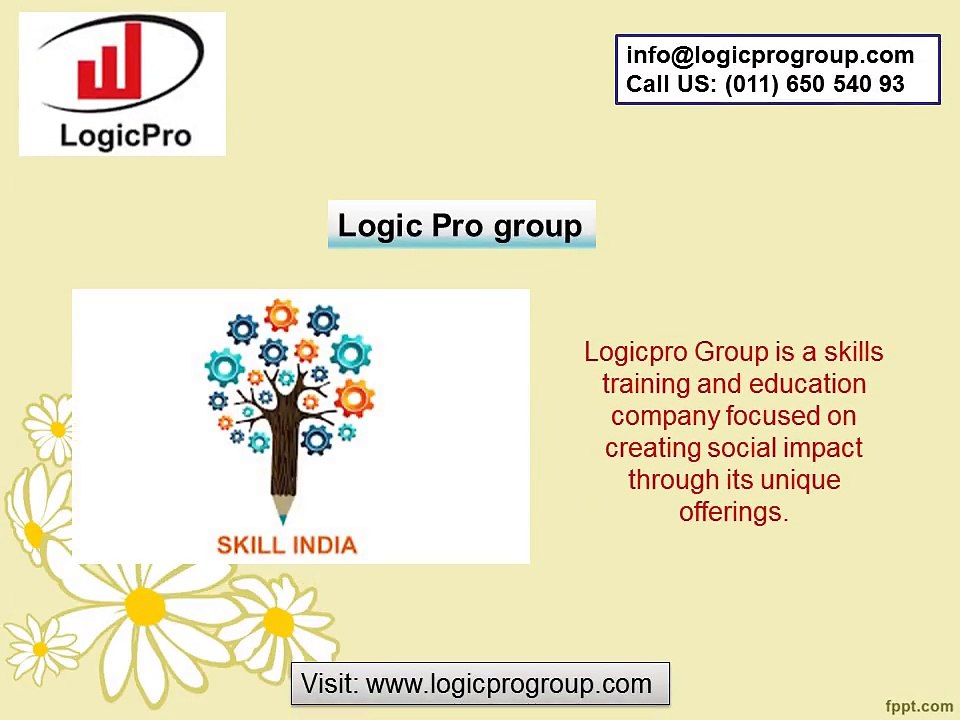 LogicPro

info@logicprogroup.com
Call US: (011) 650 540 93

Logic Pro group

SKILL INDIA

Logicpro Group is a skills training and education company focused on creating social impact through its unique offerings.

Visit: www.logicprogroup.com

fppt.com